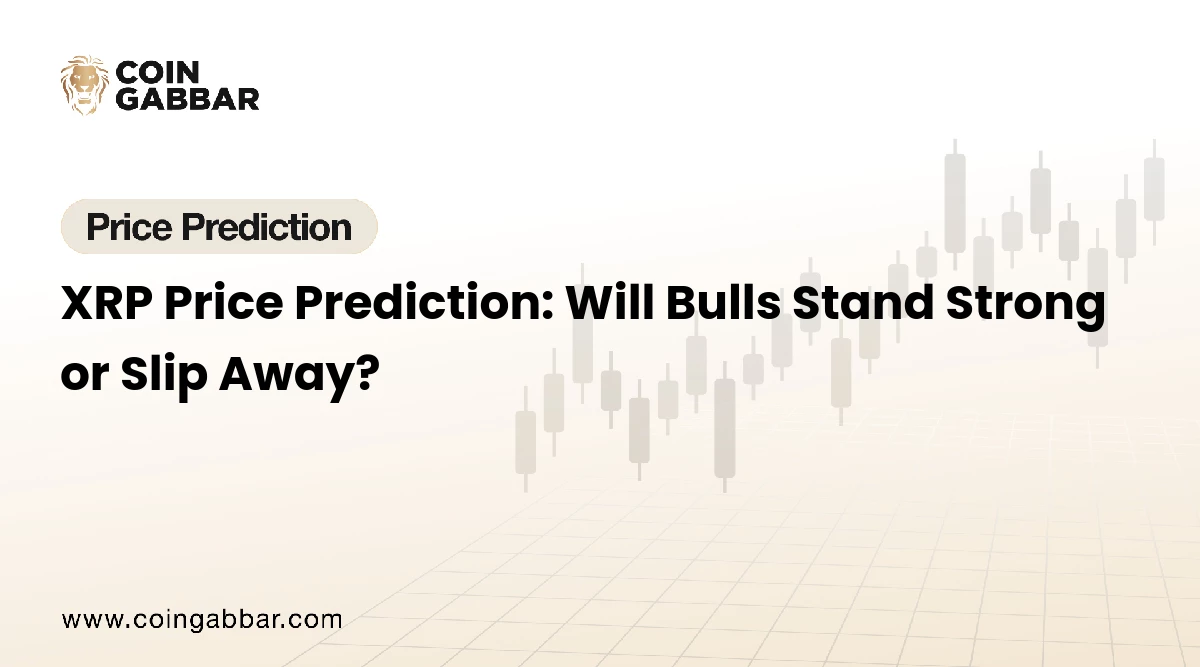 COIN
GABBAR

Price Prediction

XRP Price Prediction: Will Bulls Stand Strong or Slip Away?

www.coingabbar.com